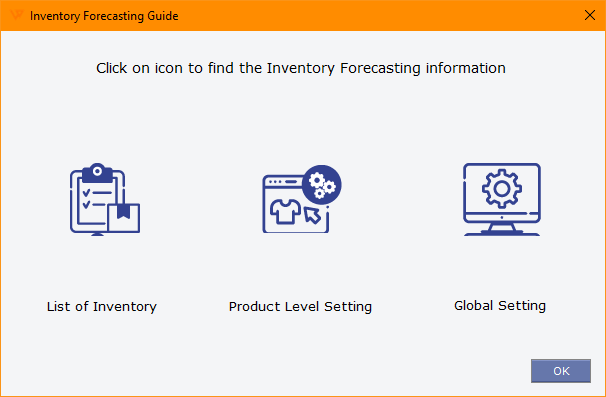 Inventory Forecasting Guide

Click on icon to find the Inventory Forecasting information

List of Inventory

Product Level Setting

Global Setting

OK